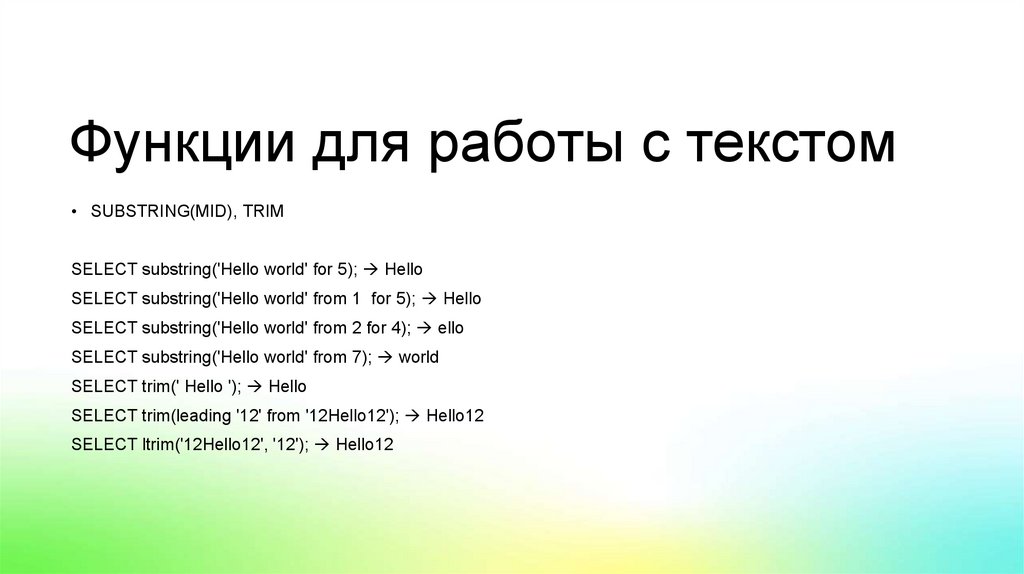 Функции для работы с текстом

• SUBSTRING(MID), TRIM

SELECT substring('Hello world' for 5); → Hello
SELECT substring('Hello world' from 1  for 5); → Hello
SELECT substring('Hello world' from 2 for 4); → ello
SELECT substring('Hello world' from 7); → world
SELECT trim(' Hello '); → Hello
SELECT trim(leading '12' from '12Hello12'); → Hello12
SELECT ltrim('12Hello12', '12'); → Hello12